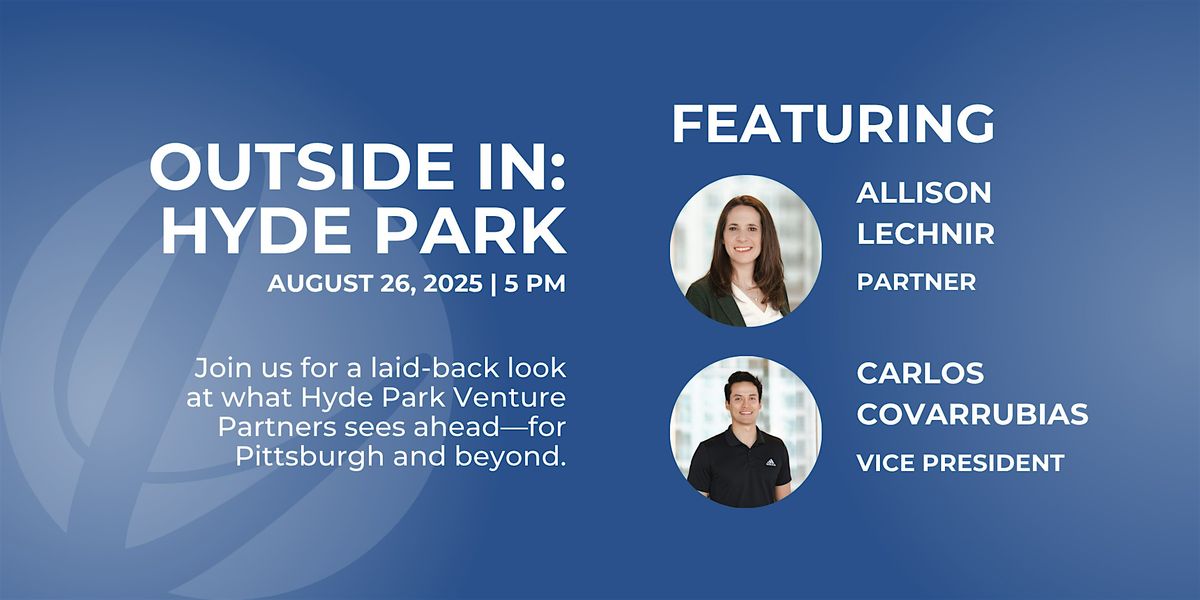 OUTSIDE IN: HYDE PARK

AUGUST 26, 2025 | 5 PM

Join us for a laid-back look at what Hyde Park Venture Partners sees ahead—for Pittsburgh and beyond.

FEATURING

ALLISON LECHNIR

PARTNER

CARLOS COVARRUBIAS

VICE PRESIDENT